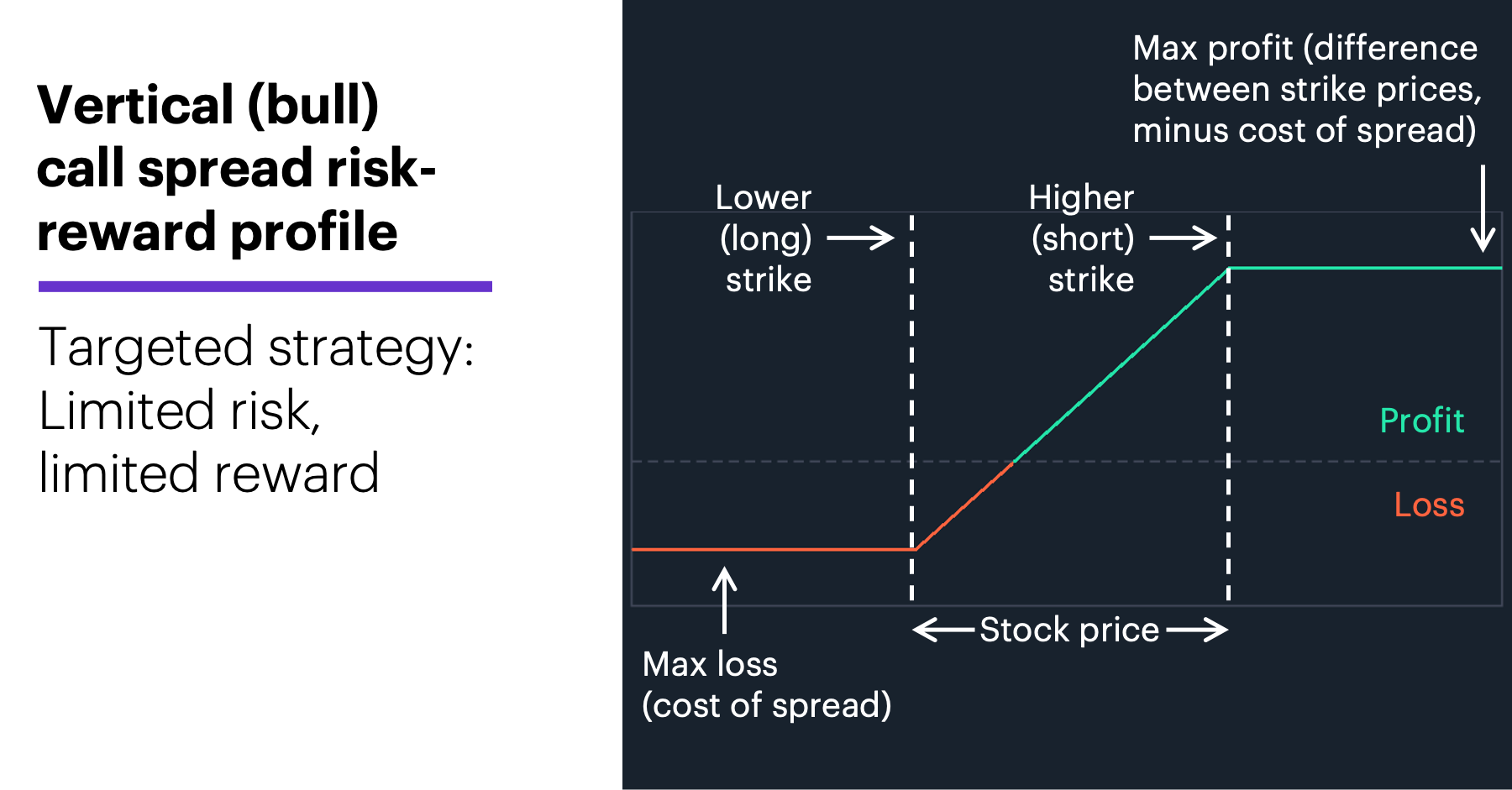 Vertical (bull) call spread risk-reward profile

Targeted strategy: Limited risk, limited reward

Max profit (difference between strike prices, minus cost of spread)

Lower (long) strike

Higher (short) strike

Profit

Loss

Stock price

Max loss (cost of spread)